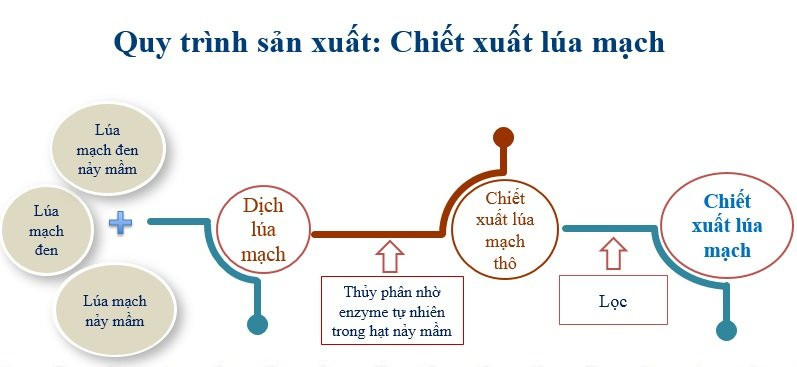 Quy trình sản xuất: Chiết xuất lúa mạch

Lúa mạch đen nảy mầm

Lúa mạch đen

Lúa mạch nảy mầm

Dịch lúa mạch

Thủy phân nhờ enzyme tự nhiên trong hạt nảy mầm

Chiết xuất lúa mạch thô

Lọc

Chiết xuất lúa mạch